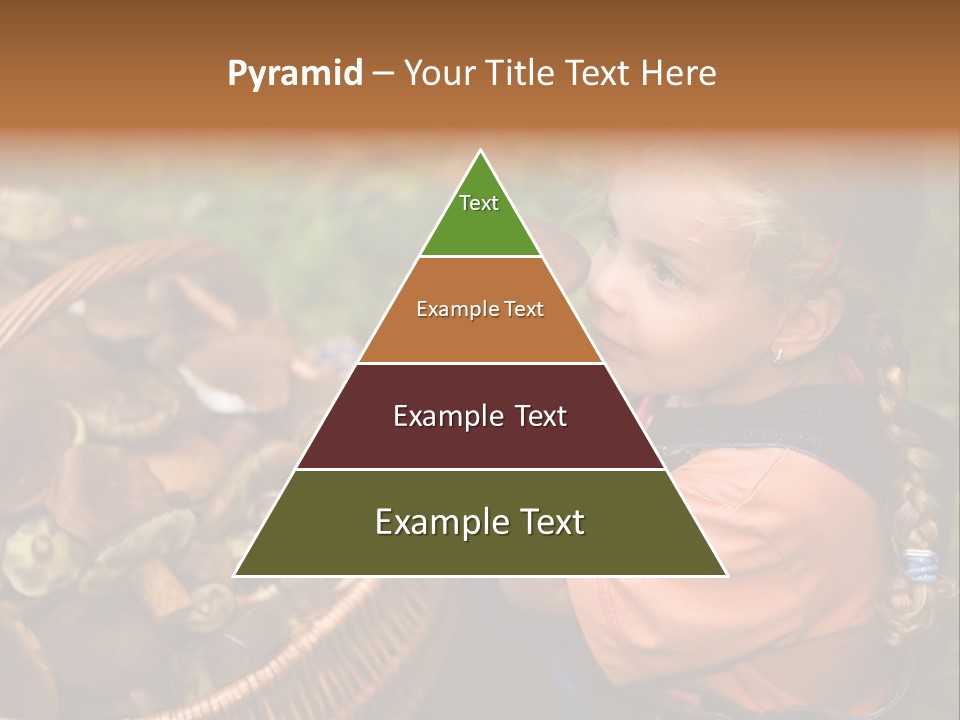 Pyramid – Your Title Text Here

Text

Example Text

Example Text

Example Text